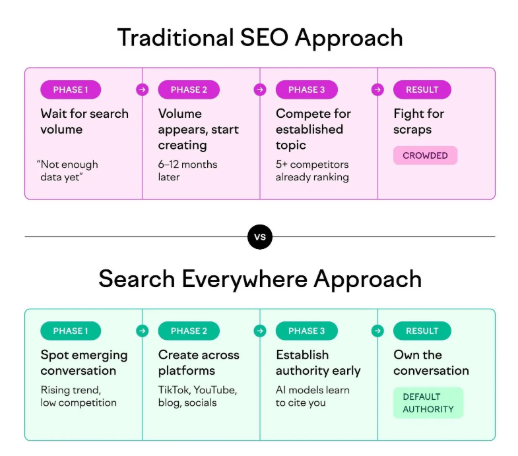 Traditional SEO Approach

PHASE 1
Wait for search volume
"Not enough data yet"

PHASE 2
Volume appears, start creating
6–12 months later

PHASE 3
Compete for established topic
5+ competitors already ranking

RESULT
Fight for scraps
CROWDED

VS

Search Everywhere Approach

PHASE 1
Spot emerging conversation
Rising trend, low competition

PHASE 2
Create across platforms
TikTok, YouTube, blog, socials

PHASE 3
Establish authority early
AI models learn to cite you

RESULT
Own the conversation
DEFAULT AUTHORITY